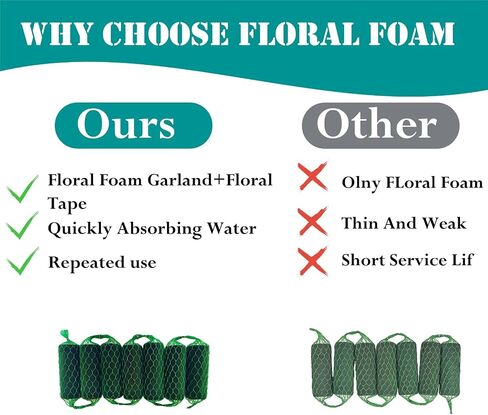 WHY CHOOSE FLORAL FOAM

Ours

Floral Foam Garland+Floral Tape

Quickly Absorbing Water

Repeated use

Other

Olny FLoral Foam

Thin And Weak

Short Service Lif